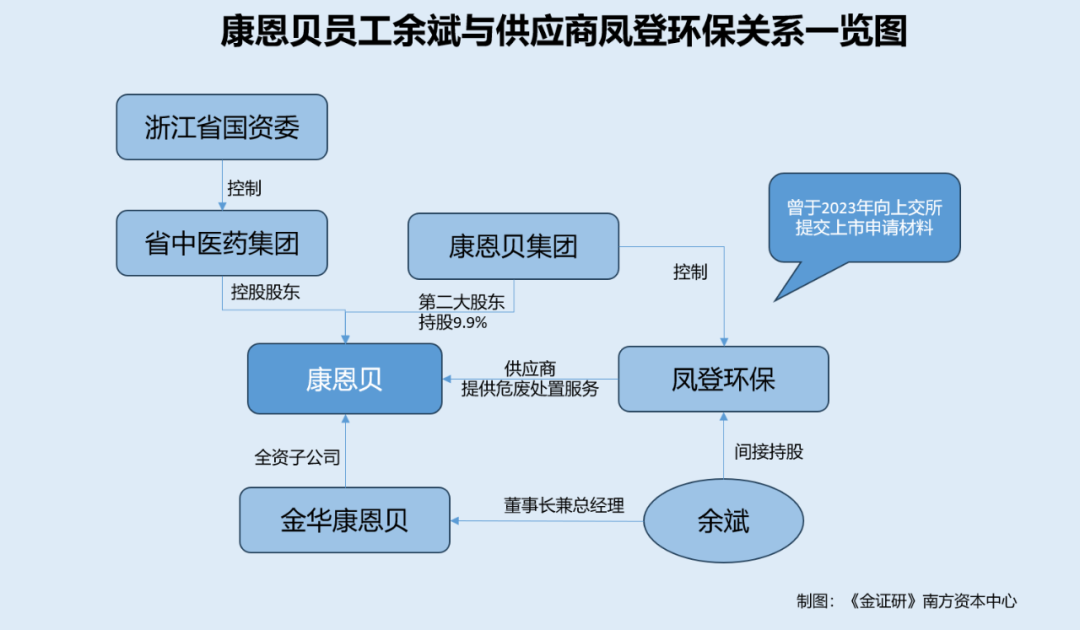 康恩贝员工余斌与供应商凤登环保关系一览图

浙江省国资委

控制

省中医药集团

控股股东

康恩贝集团

第二大股东
持股9.9%

控制

曾于2023年向上交所提交上市申请材料

康恩贝

供应商
提供危废处置服务

凤登环保

全资子公司

间接持股

金华康恩贝

董事长兼总经理

余斌

制图：《金证研》南方资本中心